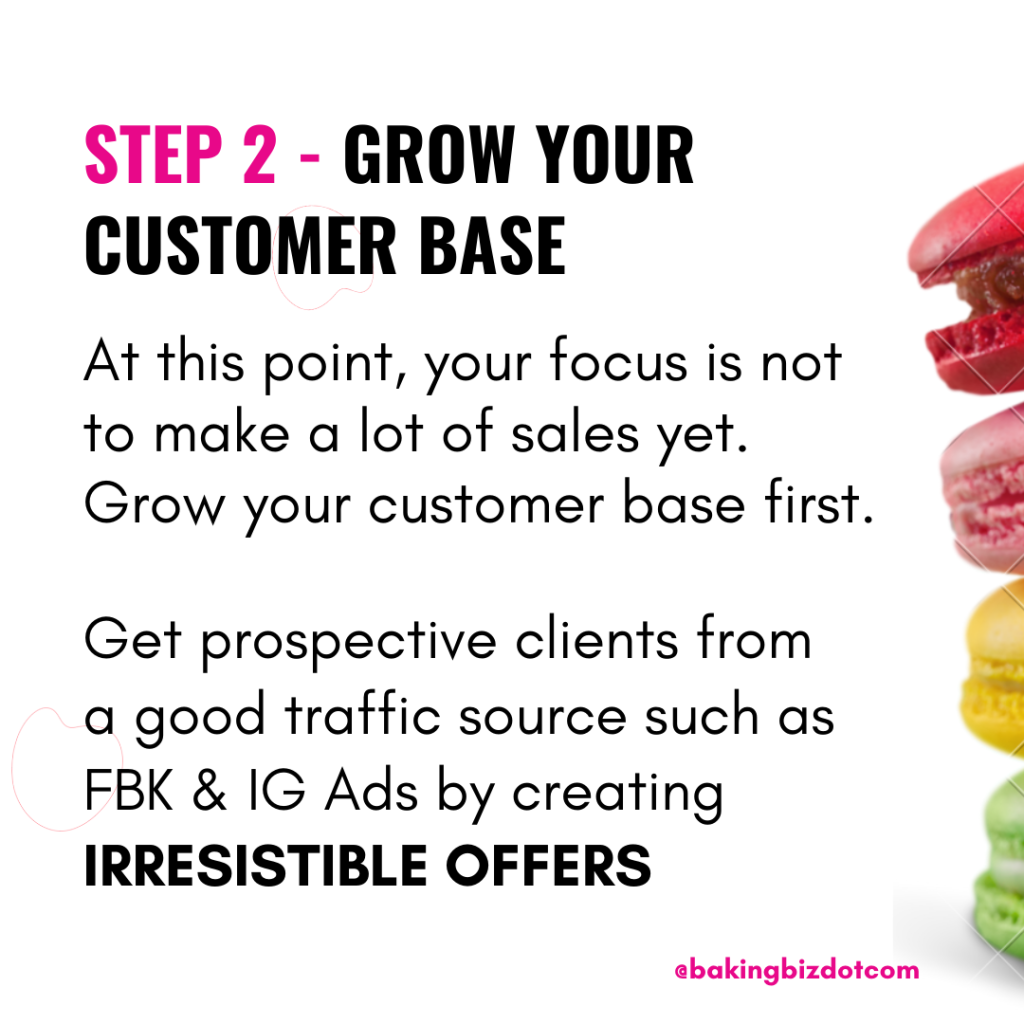 STEP 2 - GROW YOUR CUSTOMER BASE

At this point, your focus is not to make a lot of sales yet. Grow your customer base first.

Get prospective clients from a good traffic source such as FBK & IG Ads by creating **IRRESISTIBLE OFFERS**

@bakingbizdotcom